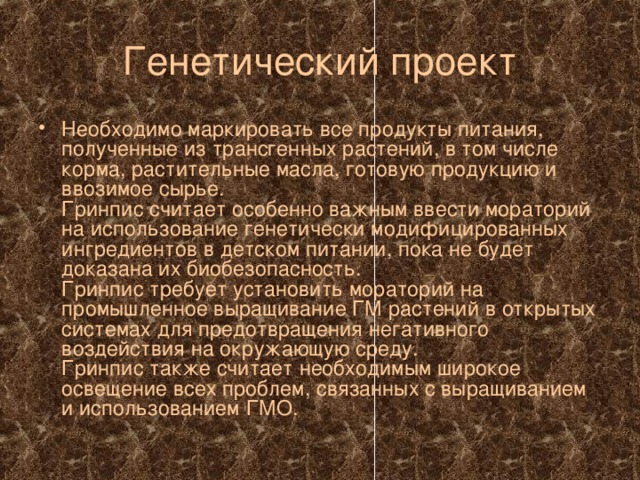 Генетический проект

• Необходимо маркировать все продукты питания, полученные из трансгенных растений, в том числе корма, растительные масла, готовую продукцию и ввозимое сырье.
Гринпис считает особенно важным ввести мораторий на использование генетически модифицированных ингредиентов в детском питании, пока не будет доказана их биобезопасность.
Гринпис требует установить мораторий на промышленное выращивание ГМ растений в открытых системах для предотвращения негативного воздействия на окружающую среду.
Гринпис также считает необходимым широкое освещение всех проблем, связанных с выращиванием и использованием ГМО.